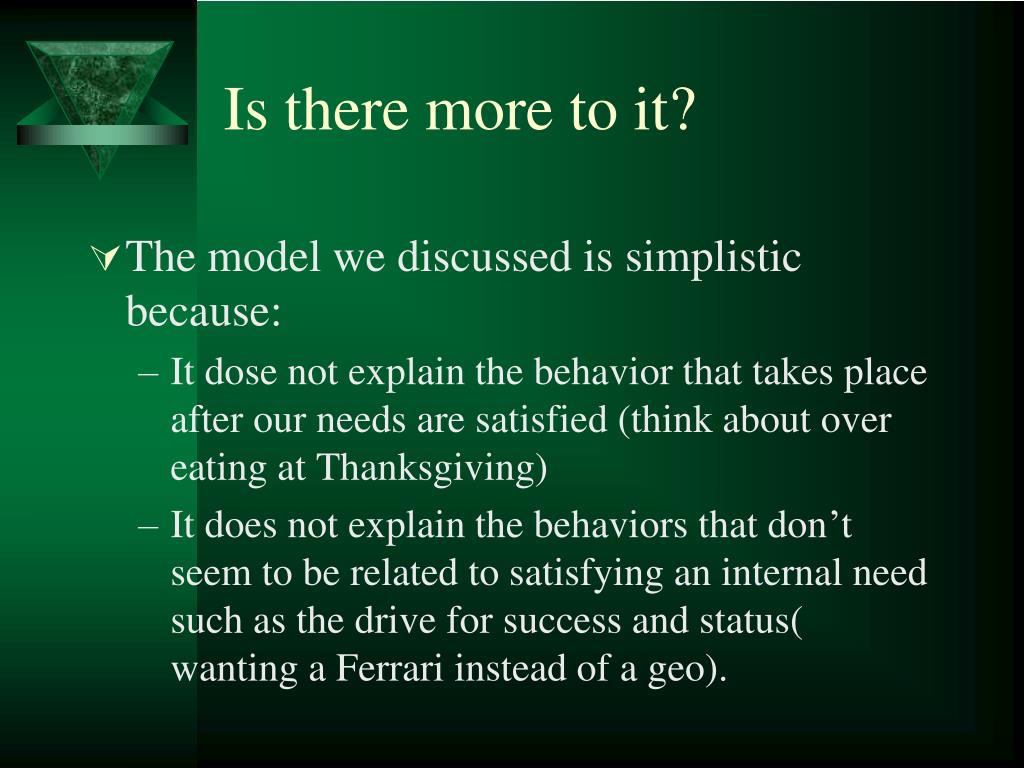 Is there more to it?

The model we discussed is simplistic because:

– It dose not explain the behavior that takes place after our needs are satisfied (think about over eating at Thanksgiving)

– It does not explain the behaviors that don’t seem to be related to satisfying an internal need such as the drive for success and status( wanting a Ferrari instead of a geo).